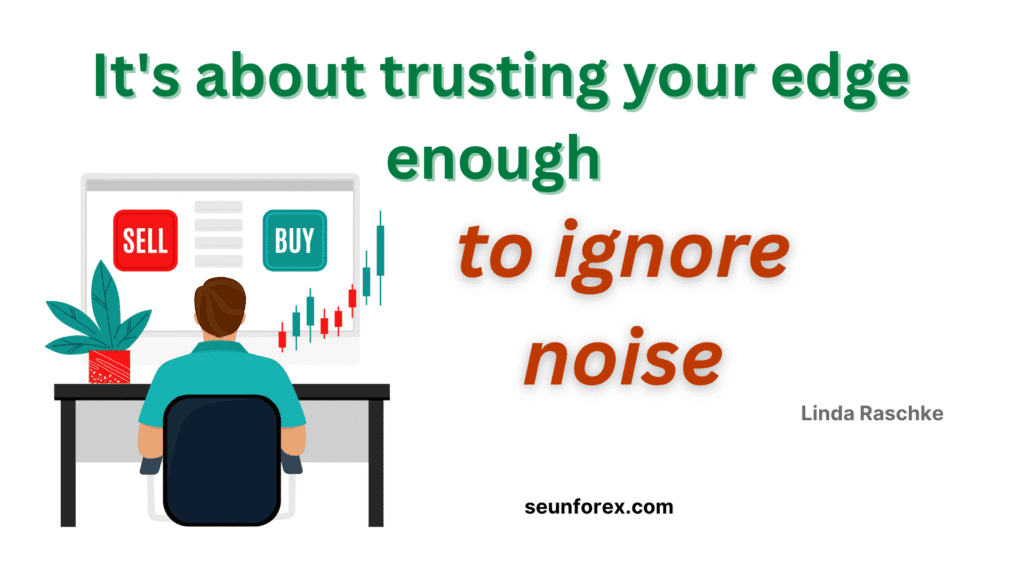 It's about trusting your edge enough

SELL

BUY

to ignore noise

Linda Raschke

seunforex.com